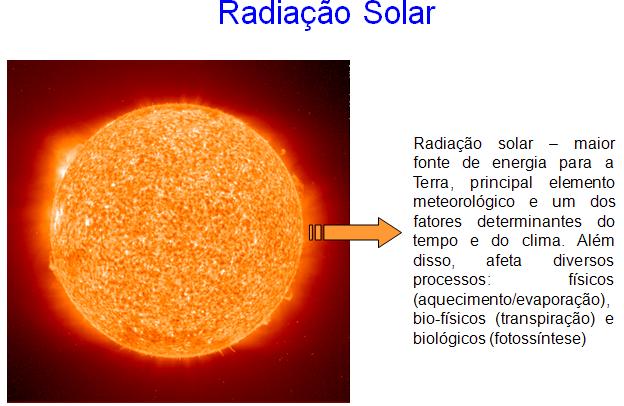 Radiação Solar

Radiação solar – maior fonte de energia para a Terra, principal elemento meteorológico e um dos fatores determinantes do tempo e do clima. Além disso, afeta diversos processos: físicos (aquecimento/evaporação), bio-físicos (transpiração) e biológicos (fotossíntese)